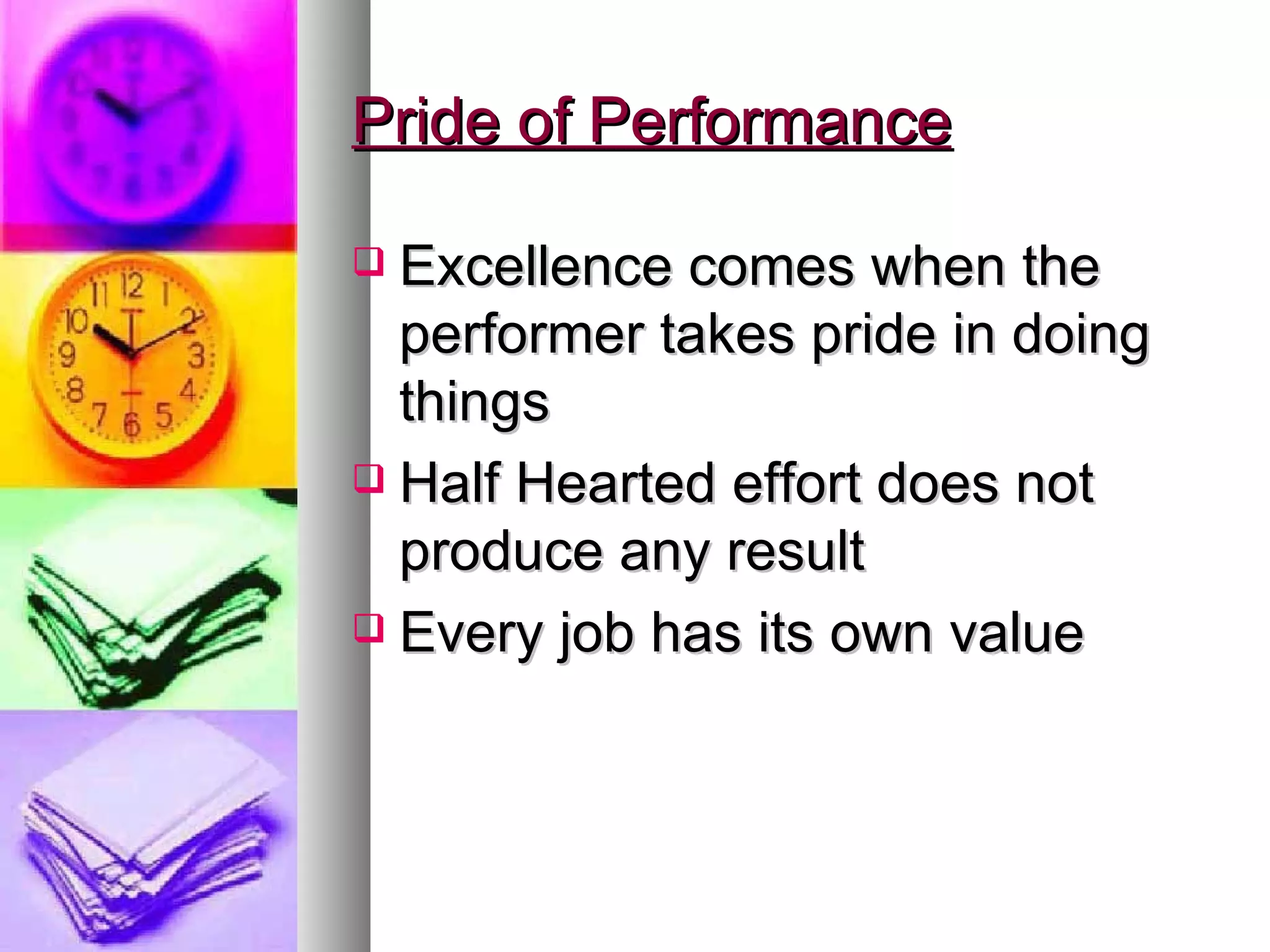 Pride of Performance

❑ Excellence comes when the performer takes pride in doing things

❑ Half Hearted effort does not produce any result

❑ Every job has its own value